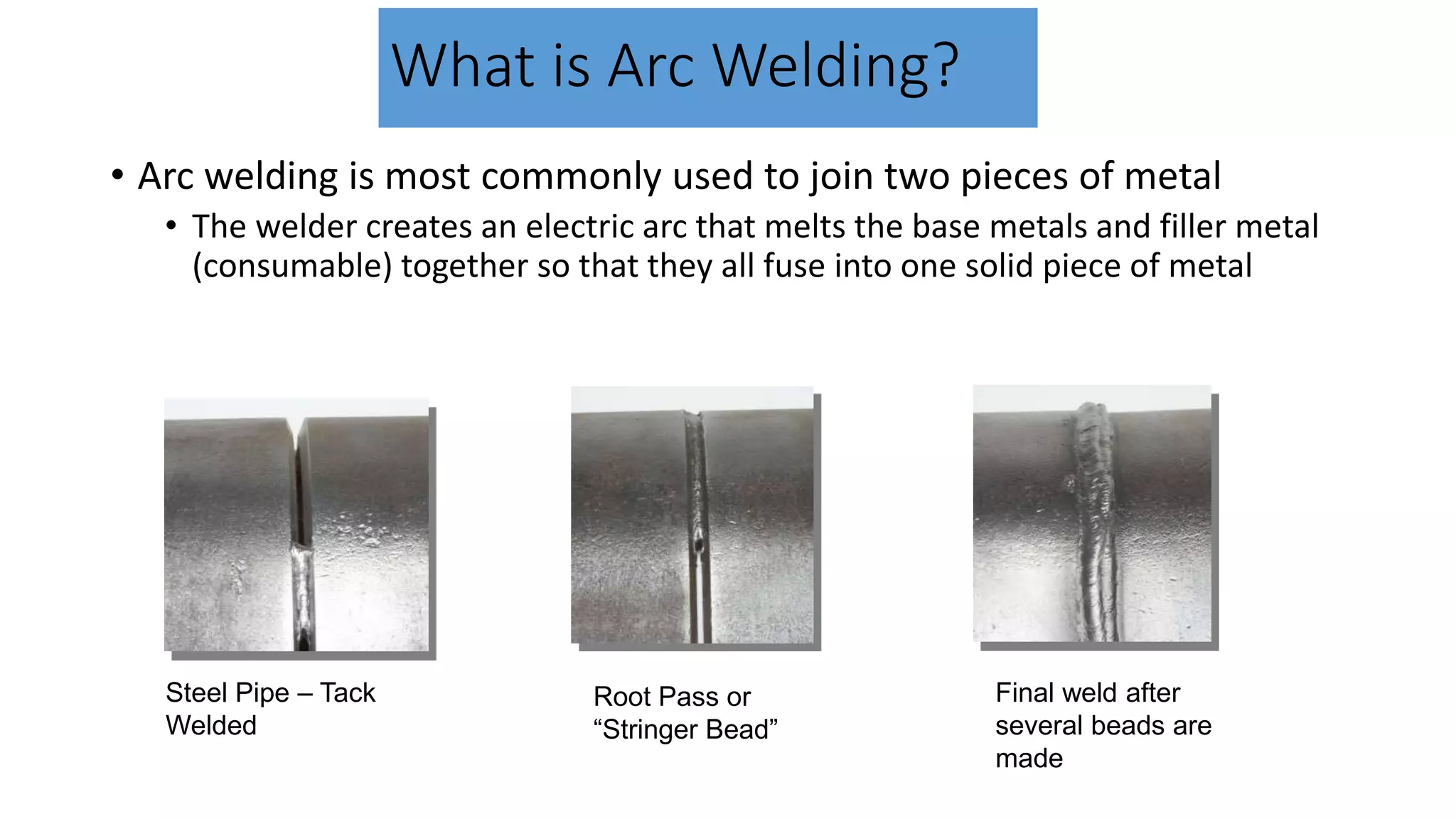 What is Arc Welding?

• Arc welding is most commonly used to join two pieces of metal

• The welder creates an electric arc that melts the base metals and filler metal (consumable) together so that they all fuse into one solid piece of metal

Steel Pipe – Tack Welded

Root Pass or “Stringer Bead”

Final weld after several beads are made